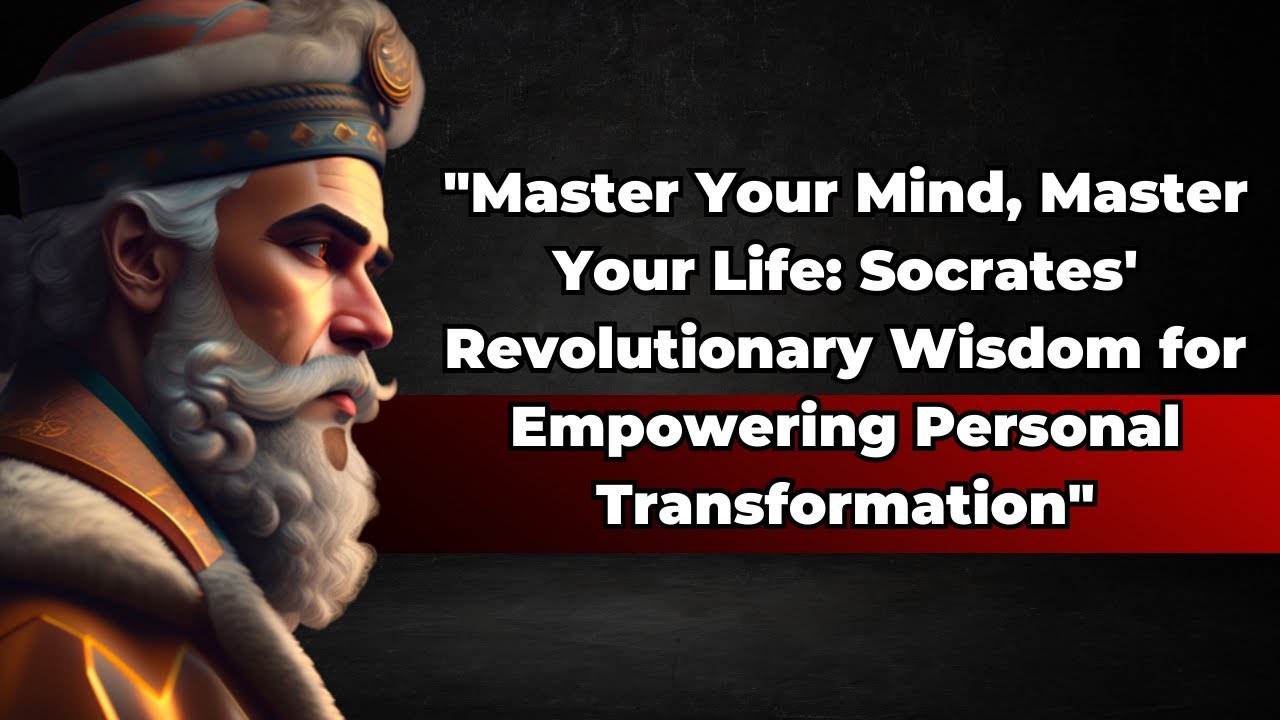 "Master Your Mind, Master Your Life: Socrates' Revolutionary Wisdom for Empowering Personal Transformation"